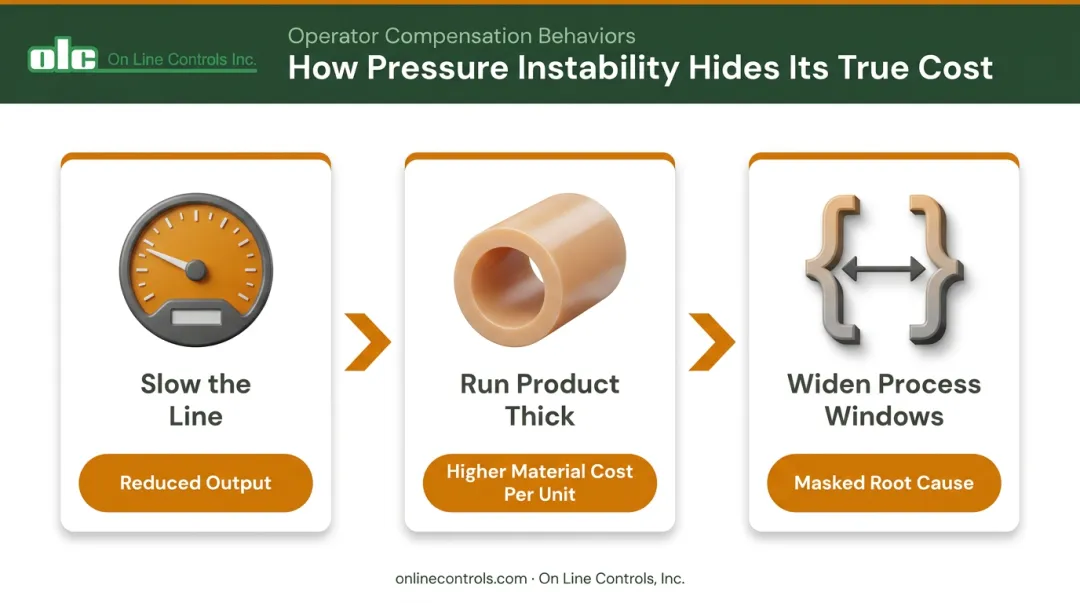 olc On Line Controls Inc.

Operator Compensation Behaviors

How Pressure Instability Hides Its True Cost

Slow the Line

Reduced Output

Run Product Thick

Higher Material Cost Per Unit

Widen Process Windows

Masked Root Cause

onlinecontrols.com · On Line Controls, Inc.